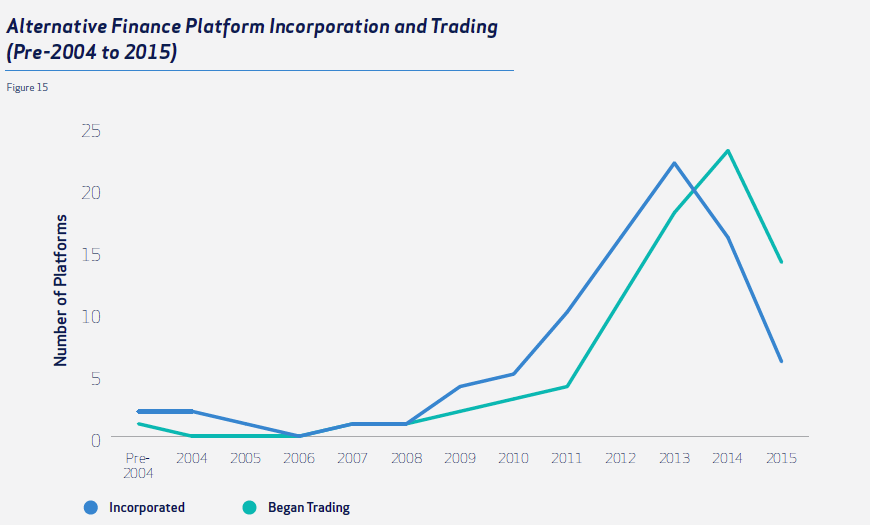 Alternative Finance Platform Incorporation and Trading (Pre-2004 to 2015)

Figure 15

Number of Platforms

25
20
15
10
5
0

Pre-2004
2004
2005
2006
2007
2008
2009
2010
2011
2012
2013
2014
2015

Incorporated
Began Trading